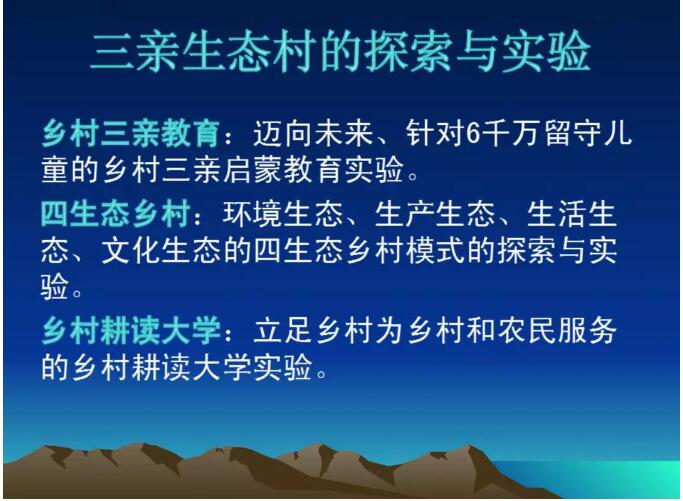 三亲生态村的探索与实验

乡村三亲教育：迈向未来、针对6千万留守儿童的乡村三亲启蒙教育实验。

四生态乡村：环境生态、生产生态、生活生态、文化生态的四生态乡村模式的探索与实验。

乡村耕读大学：立足乡村为乡村和农民服务的乡村耕读大学实验。